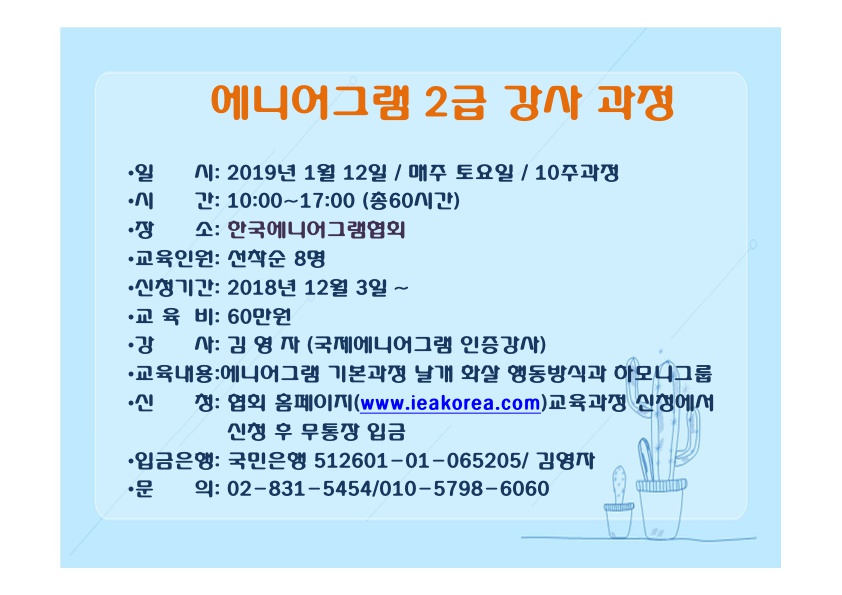 에니어그램 2급 강사 과정

•일 시: 2019년 1월 12일 / 매주 토요일 / 10주과정
•시 간: 10:00~17:00 (총60시간)
•장 소: 한국에니어그램협회
•교육인원: 선착순 8명
•신청기간: 2018년 12월 3일 ~
•교 육 비: 60만원
•강 사: 김 영 자 (국제에니어그램 인증강사)
•교육내용:에니어그램 기본과정 날개 화살 행동방식과 하모니그룹
•신 청: 협회 홈페이지(www.ieakorea.com)교육과정 신청에서 신청 후 무통장 입금
•입금은행: 국민은행 512601-01-065205/ 김영자
•문 의: 02-831-5454/010-5798-6060